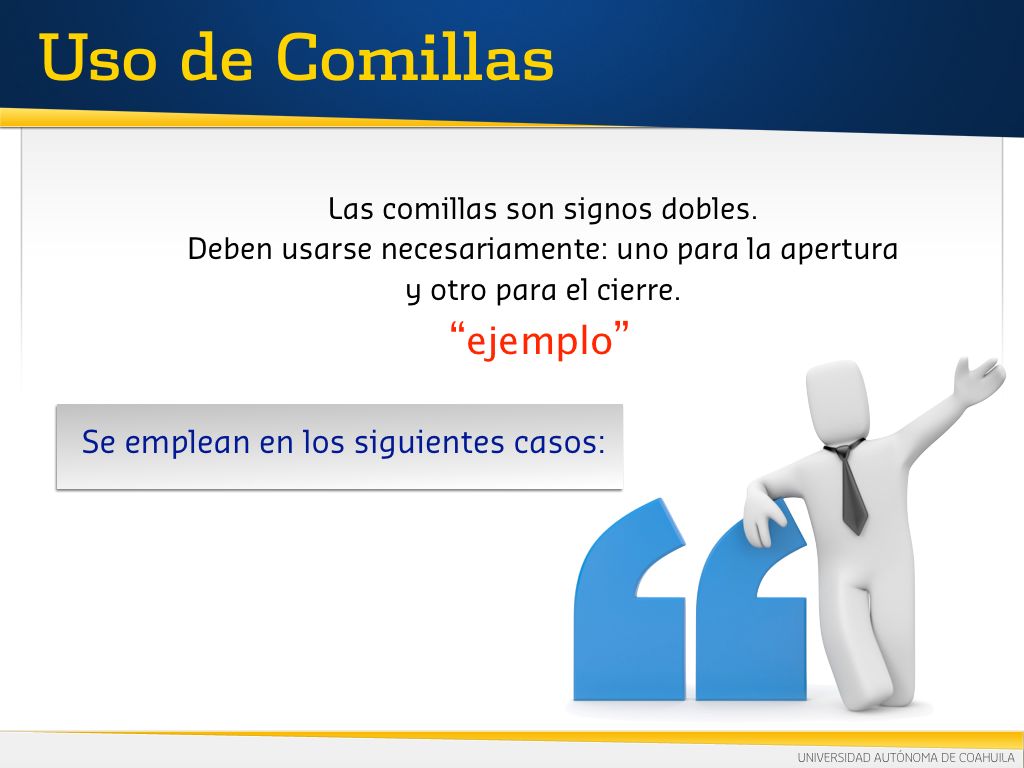 Uso de Comillas

Las comillas son signos dobles.
Deben usarse necesariamente: uno para la apertura y otro para el cierre.

“ejemplo”

Se emplean en los siguientes casos:

UNIVERSIDAD AUTÓNOMA DE COAHUILA